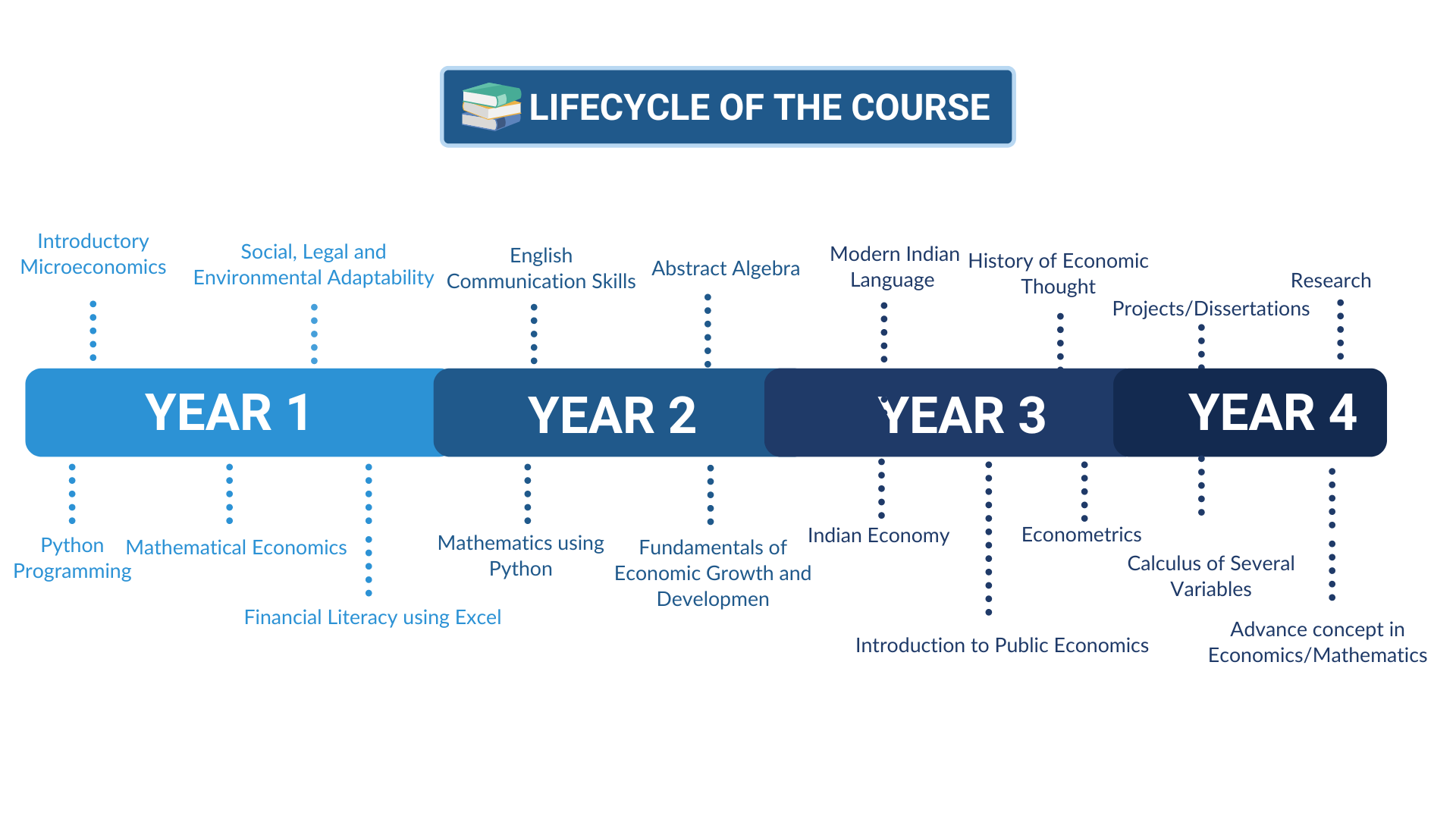 LIFECYCLE OF THE COURSE

Introductory Microeconomics

Social, Legal and Environmental Adaptability

English Communication Skills

Abstract Algebra

Modern Indian Language

History of Economic Thought

Research

Projects/Dissertations

YEAR 1

YEAR 2

YEAR 3

YEAR 4

Python Programming

Mathematical Economics

Financial Literacy using Excel

Mathematics using Python

Fundamentals of Economic Growth and Developmen

Indian Economy

Introduction to Public Economics

Econometrics

Calculus of Several Variables

Advance concept in Economics/Mathematics